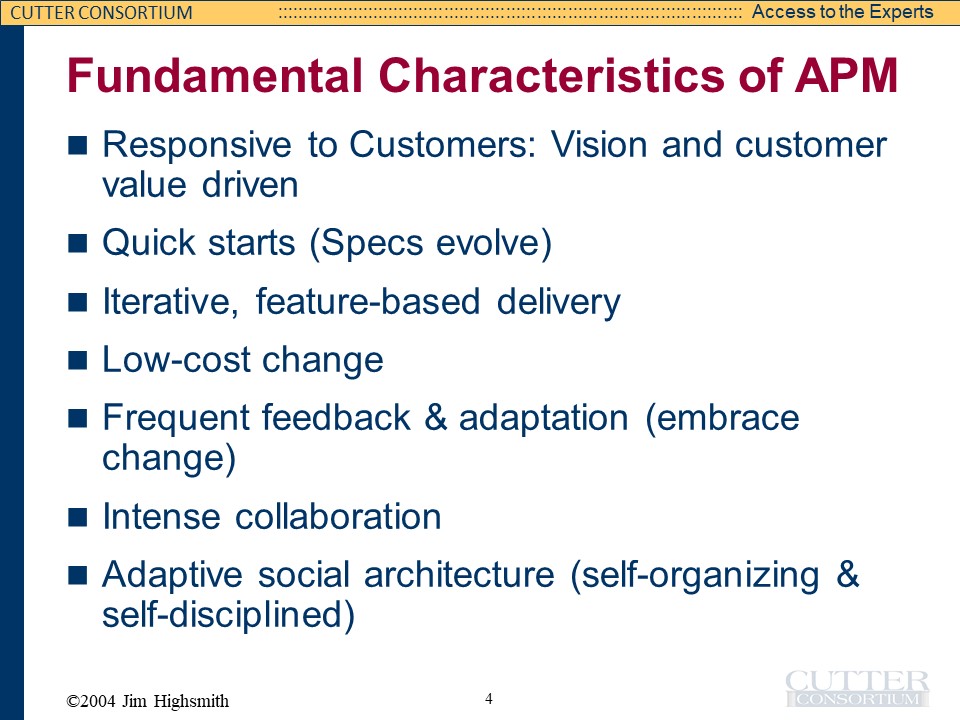 CUTTER CONSORTIUM
Access to the Experts

Fundamental Characteristics of APM

- Responsive to Customers: Vision and customer value driven
- Quick starts (Specs evolve)
- Iterative, feature-based delivery
- Low-cost change
- Frequent feedback & adaptation (embrace change)
- Intense collaboration
- Adaptive social architecture (self-organizing & self-disciplined)

©2004 Jim Highsmith

4

CUTTER CONSORTIUM